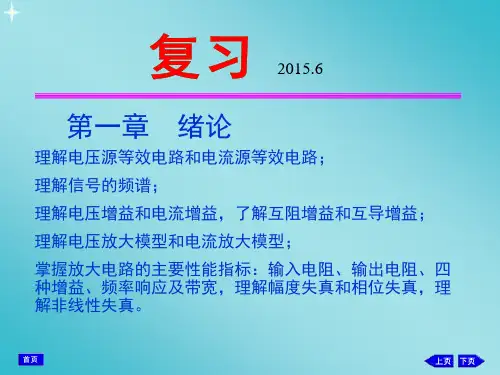 复习 2015.6

第一章 绪论

理解电压源等效电路和电流源等效电路；

理解信号的频谱；

理解电压增益和电流增益，了解互阻增益和互导增益；

理解电压放大模型和电流放大模型；

掌握放大电路的主要性能指标：输入电阻、输出电阻、四种增益、频率响应及带宽，理解幅度失真和相位失真，理解非线性失真。

首页

上页 下页